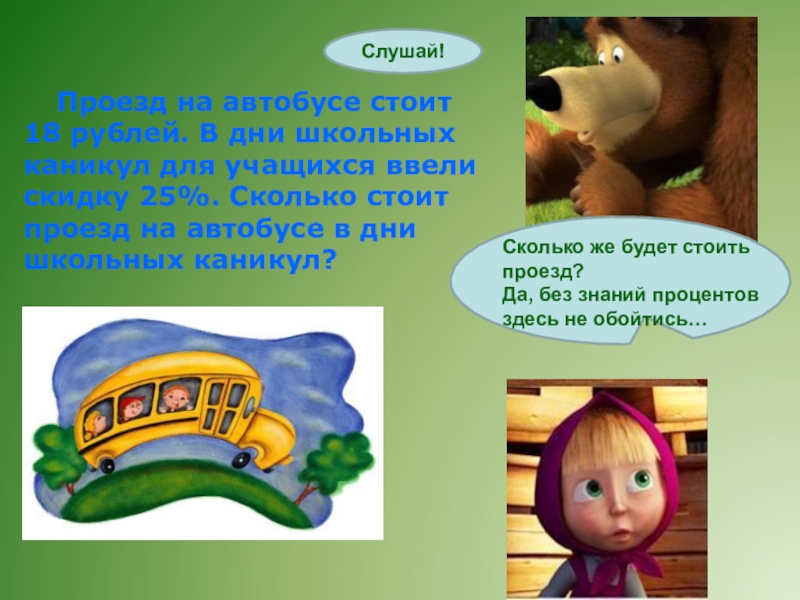 Слушай!

Проезд на автобусе стоит 18 рублей. В дни школьных каникул для учащихся ввели скидку 25%. Сколько стоит проезд на автобусе в дни школьных каникул?

Сколько же будет стоить проезд?
Да, без знаний процентов здесь не обойтись…